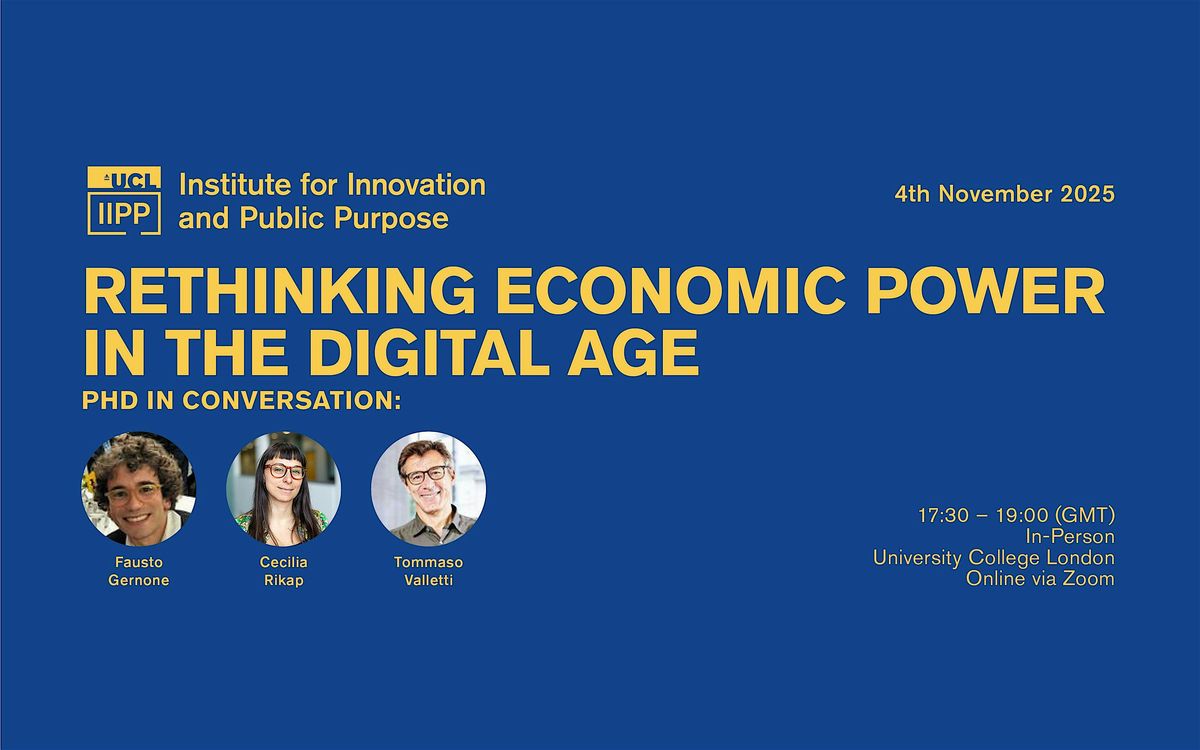 UCL
IIPP
Institute for Innovation and Public Purpose

4th November 2025

RETHINKING ECONOMIC POWER IN THE DIGITAL AGE

PHD IN CONVERSATION:

Fausto Gernone

Cecilia Rikap

Tommaso Valletti

17:30 – 19:00 (GMT)
In-Person
University College London
Online via Zoom